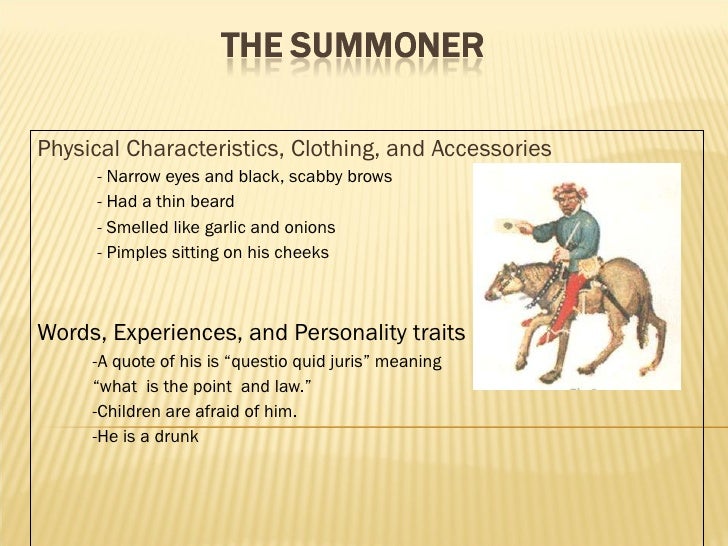 THE SUMMONER

Physical Characteristics, Clothing, and Accessories

- Narrow eyes and black, scabby brows
- Had a thin beard
- Smelled like garlic and onions
- Pimples sitting on his cheeks

Words, Experiences, and Personality traits

-A quote of his is “questio quid juris” meaning “what is the point and law.”
-Children are afraid of him.
-He is a drunk